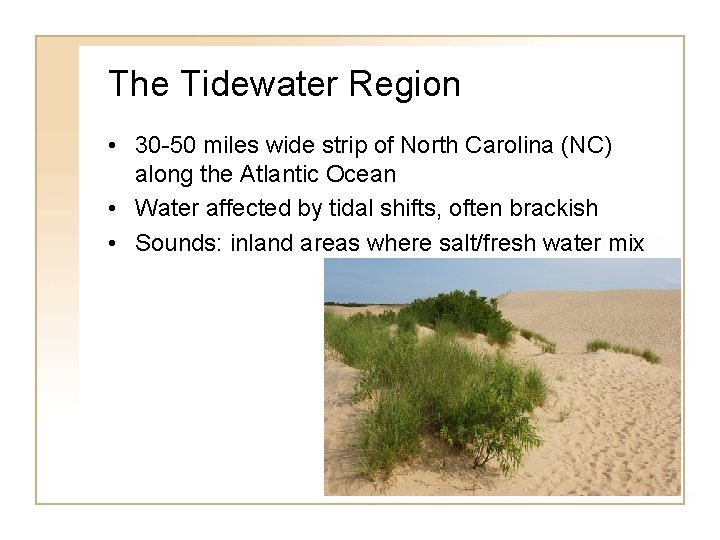 The Tidewater Region

• 30-50 miles wide strip of North Carolina (NC) along the Atlantic Ocean
• Water affected by tidal shifts, often brackish
• Sounds: inland areas where salt/fresh water mix